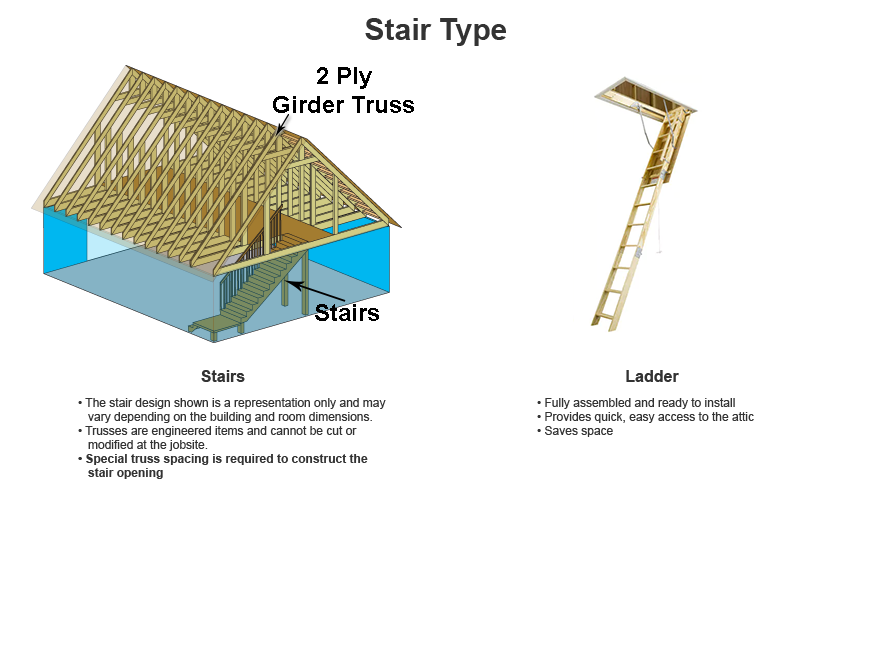 Stair Type

2 Ply
Girder Truss

Stairs

Stairs

• The stair design shown is a representation only and may vary depending on the building and room dimensions.
• Trusses are engineered items and cannot be cut or modified at the jobsite.
• Special truss spacing is required to construct the stair opening

Ladder

• Fully assembled and ready to install
• Provides quick, easy access to the attic
• Saves space